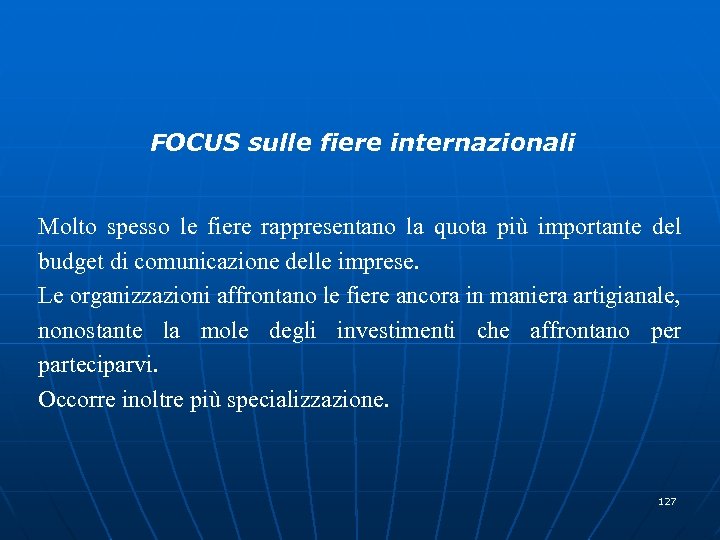 FOCUS sulle fiere internazionali

Molto spesso le fiere rappresentano la quota più importante del budget di comunicazione delle imprese.
Le organizzazioni affrontano le fiere ancora in maniera artigianale, nonostante la mole degli investimenti che affrontano per parteciparvi.
Occorre inoltre più specializzazione.

127